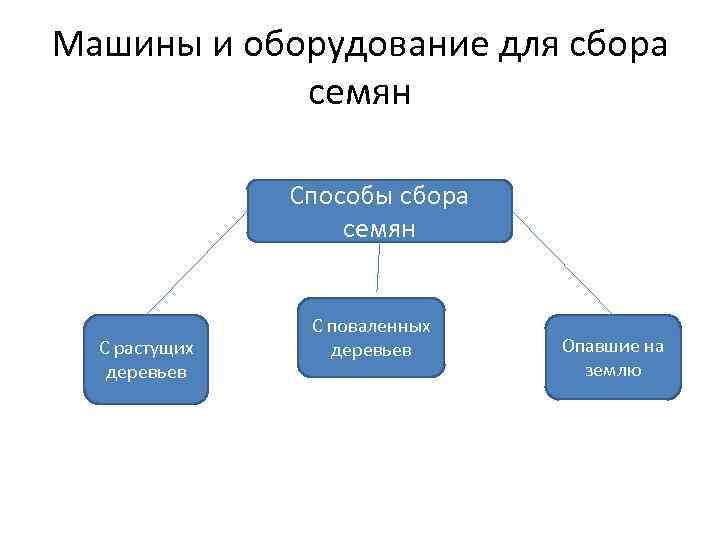 Машины и оборудование для сбора семян

Способы сбора семян

С растущих деревьев

С поваленных деревьев

Опавшие на землю